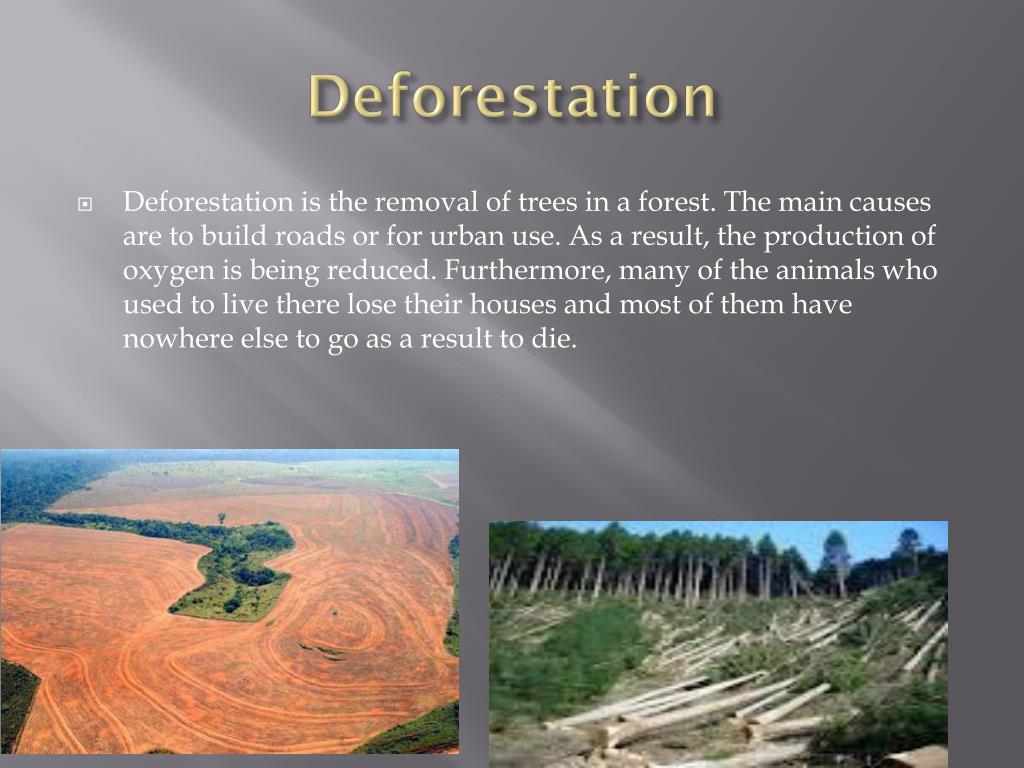 Deforestation

Deforestation is the removal of trees in a forest. The main causes are to build roads or for urban use. As a result, the production of oxygen is being reduced. Furthermore, many of the animals who used to live there lose their houses and most of them have nowhere else to go as a result to die.